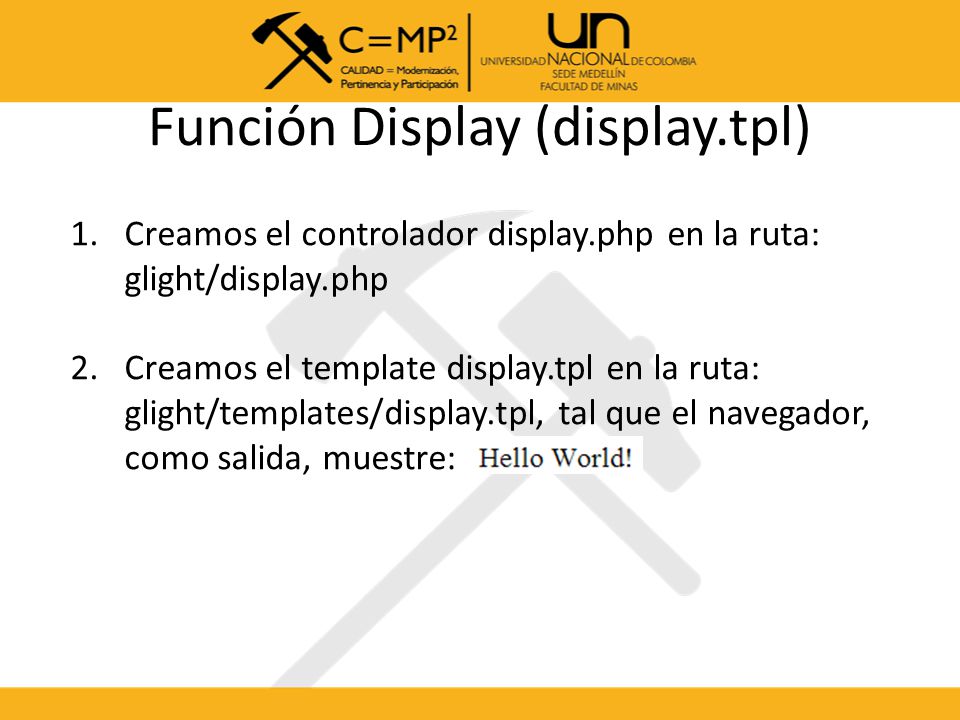 C=MP$^2$
CALIDAD = Modernización, Pertinencia y Participación

UN
UNIVERSIDAD NACIONAL DE COLOMBIA
SEDE MEDELLÍN
FACULTAD DE MINAS

Función Display (display.tpl)

1. Creamos el controlador display.php en la ruta: glight/display.php

2. Creamos el template display.tpl en la ruta: glight/templates/display.tpl, tal que el navegador, como salida, muestre: Hello World!